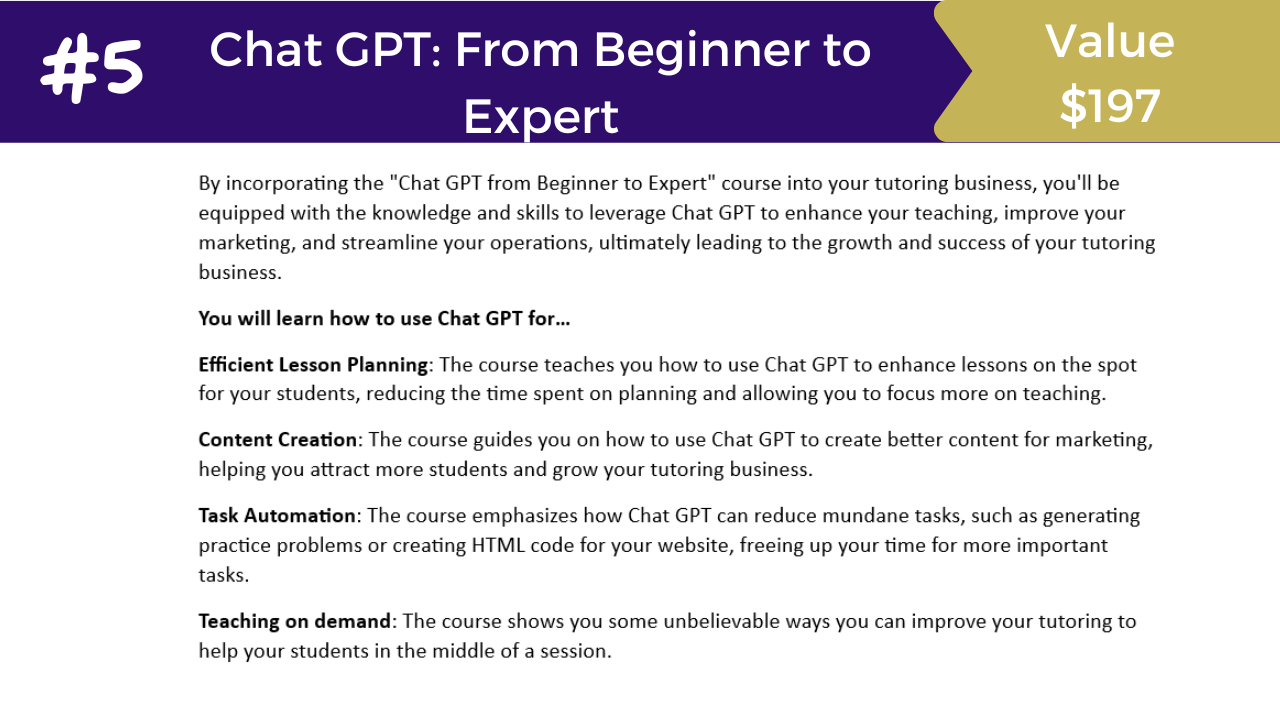 #5

Chat GPT: From Beginner to Expert

Value $197

By incorporating the "Chat GPT from Beginner to Expert" course into your tutoring business, you'll be equipped with the knowledge and skills to leverage Chat GPT to enhance your teaching, improve your marketing, and streamline your operations, ultimately leading to the growth and success of your tutoring business.

You will learn how to use Chat GPT for…

Efficient Lesson Planning: The course teaches you how to use Chat GPT to enhance lessons on the spot for your students, reducing the time spent on planning and allowing you to focus more on teaching.

Content Creation: The course guides you on how to use Chat GPT to create better content for marketing, helping you attract more students and grow your tutoring business.

Task Automation: The course emphasizes how Chat GPT can reduce mundane tasks, such as generating practice problems or creating HTML code for your website, freeing up your time for more important tasks.

Teaching on demand: The course shows you some unbelievable ways you can improve your tutoring to help your students in the middle of a session.